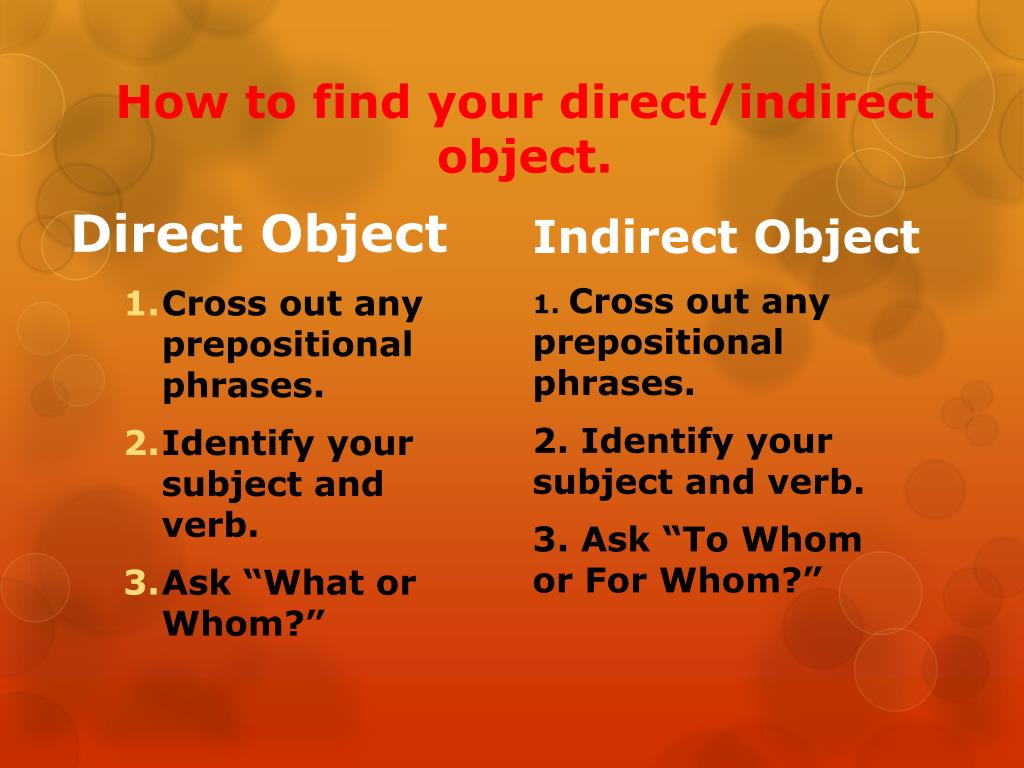 How to find your direct/indirect object.

Direct Object

1. Cross out any prepositional phrases.
2. Identify your subject and verb.
3. Ask “What or Whom?”

Indirect Object

1. Cross out any prepositional phrases.

2. Identify your subject and verb.

3. Ask “To Whom or For Whom?”